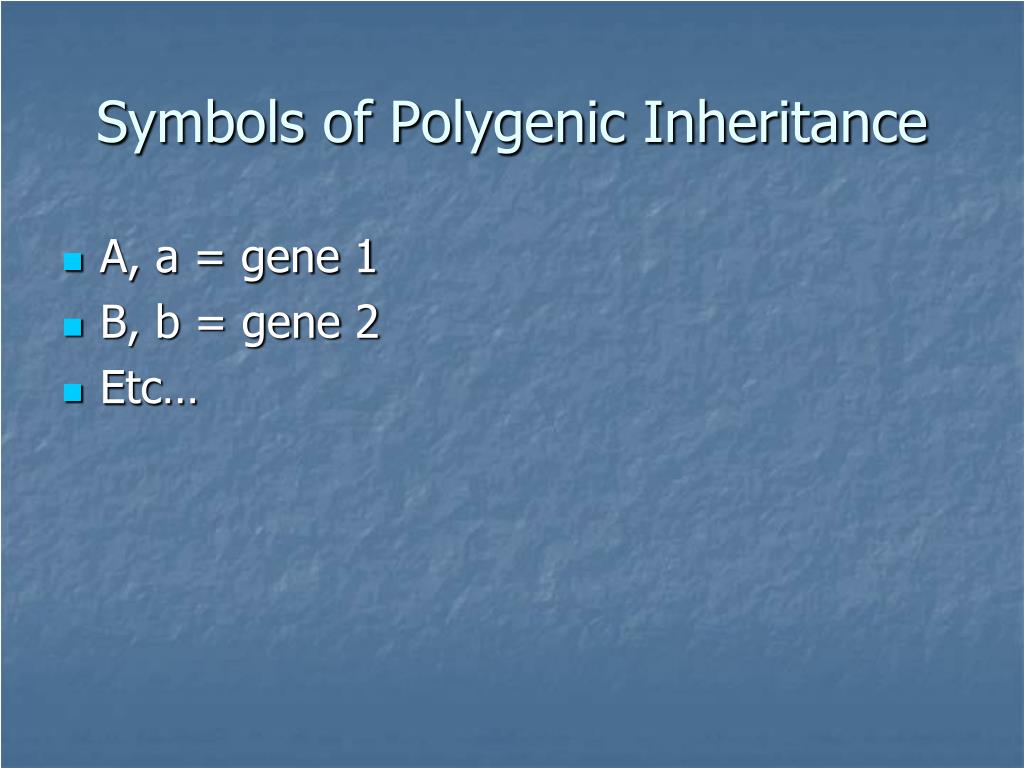 Symbols of Polygenic Inheritance

- A, a = gene 1
- B, b = gene 2
- Etc…